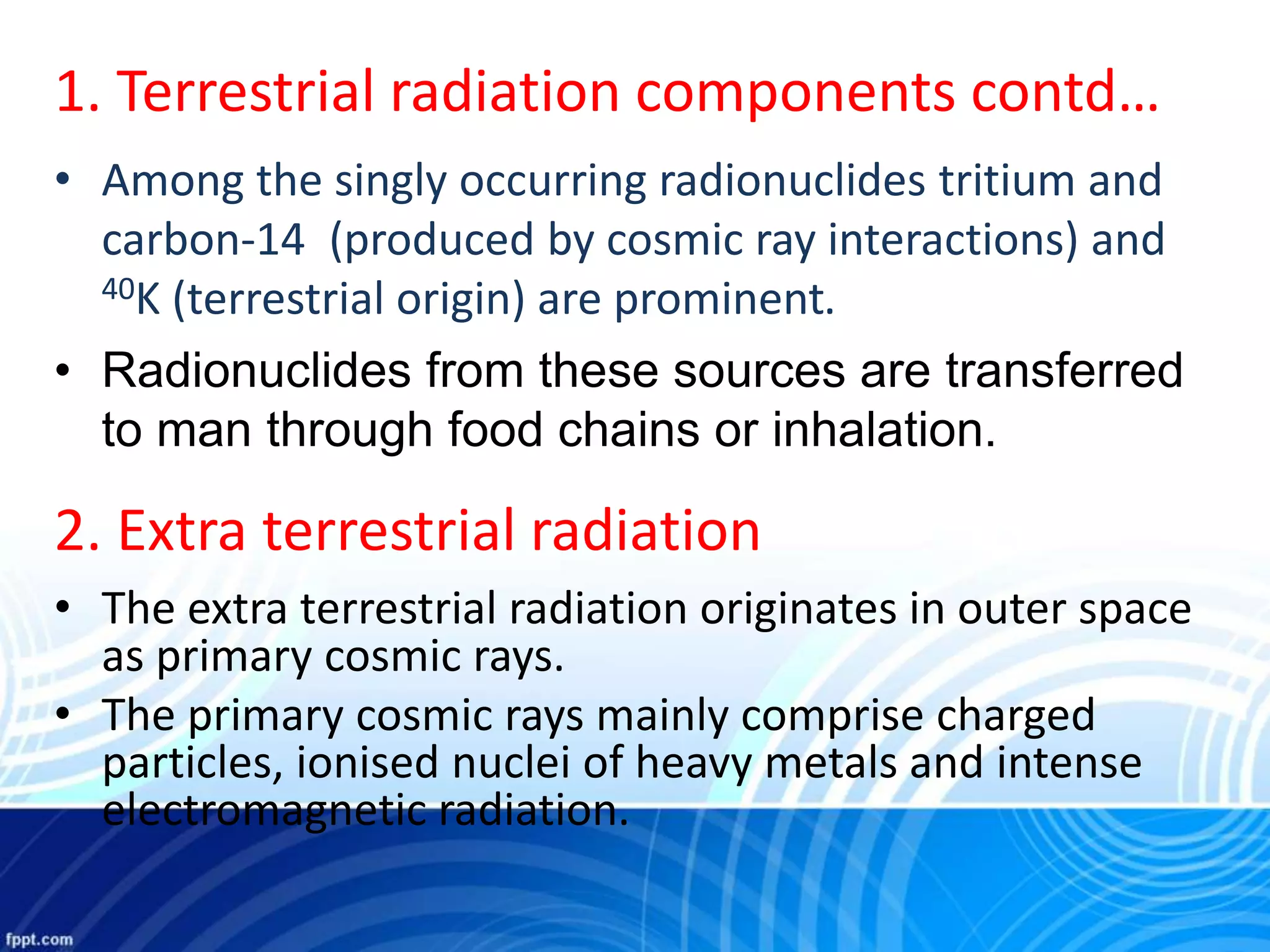 1. Terrestrial radiation components contd…

• Among the singly occurring radionuclides tritium and carbon-14 (produced by cosmic ray interactions) and $^{40}K$ (terrestrial origin) are prominent.

• Radionuclides from these sources are transferred to man through food chains or inhalation.

2. Extra terrestrial radiation

• The extra terrestrial radiation originates in outer space as primary cosmic rays.

• The primary cosmic rays mainly comprise charged particles, ionised nuclei of heavy metals and intense electromagnetic radiation.

fppt.com